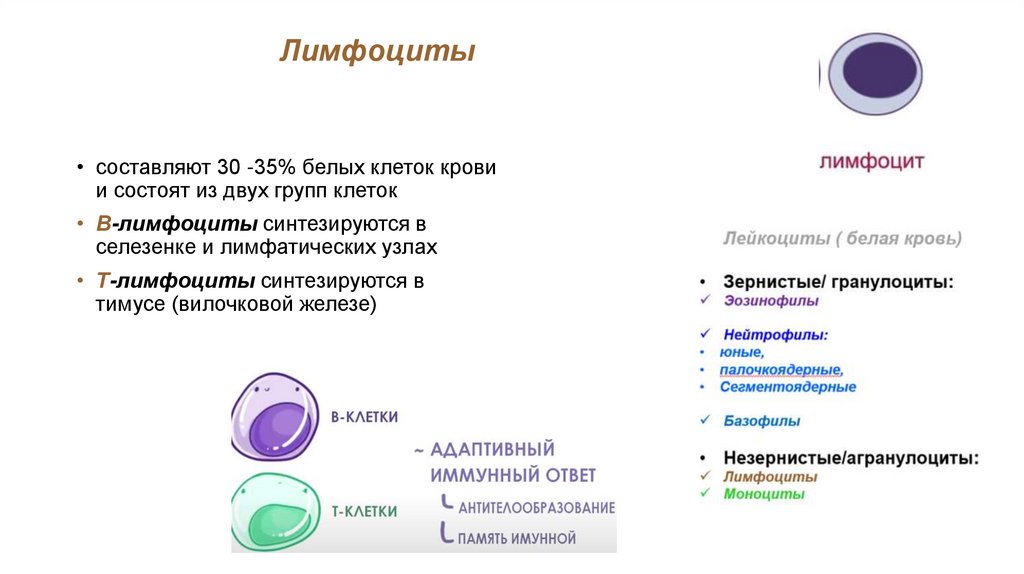 Лимфоциты

• составляют 30 -35% белых клеток крови и состоят из двух групп клеток
• В-лимфоциты синтезируются в селезенке и лимфатических узлах
• Т-лимфоциты синтезируются в тимусе (вилочковой железе)

В-КЛЕТКИ
Т-КЛЕТКИ
~ АДАПТИВНЫЙ ИММУННЫЙ ОТВЕТ
АНТИТЕЛООБРАЗОВАНИЕ
ПАМЯТЬ ИМУННОЙ

ЛИМФОЦИТ

Лейкоциты ( белая кровь)

• Зернистые/ гранулоциты:
✓ Эозинофилы
✓ Нейтрофилы:
• юные,
• палочкоядерные,
• Сегментоядерные
✓ Базофилы
• Незернистые/агранулоциты:
✓ Лимфоциты
✓ Моноциты